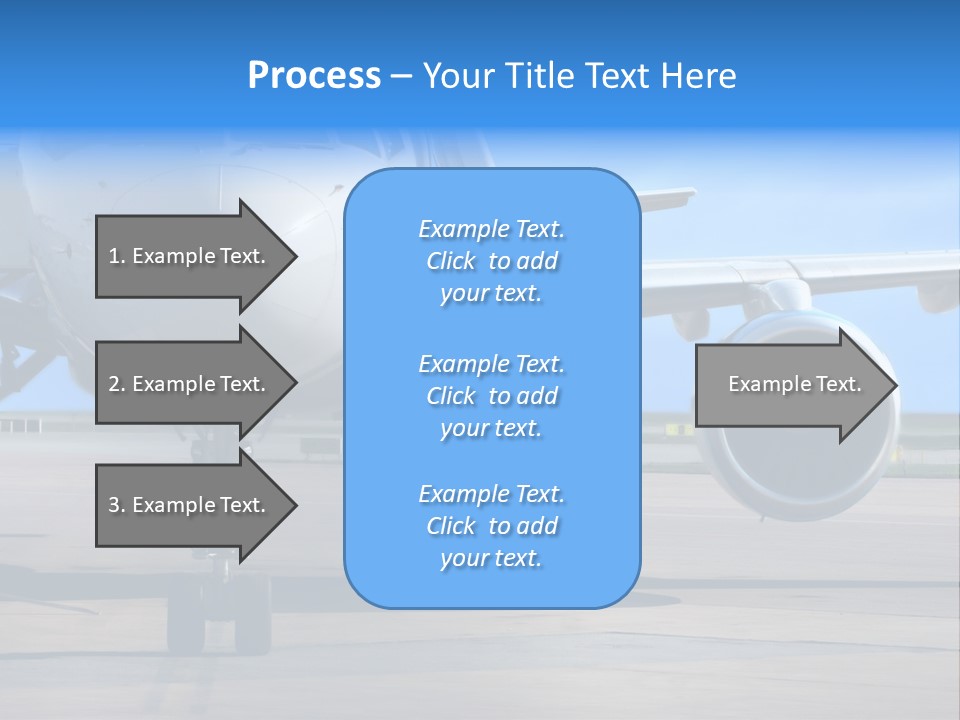 Process – Your Title Text Here

1. Example Text.

2. Example Text.

3. Example Text.

Example Text. Click to add your text.

Example Text. Click to add your text.

Example Text. Click to add your text.

Example Text.